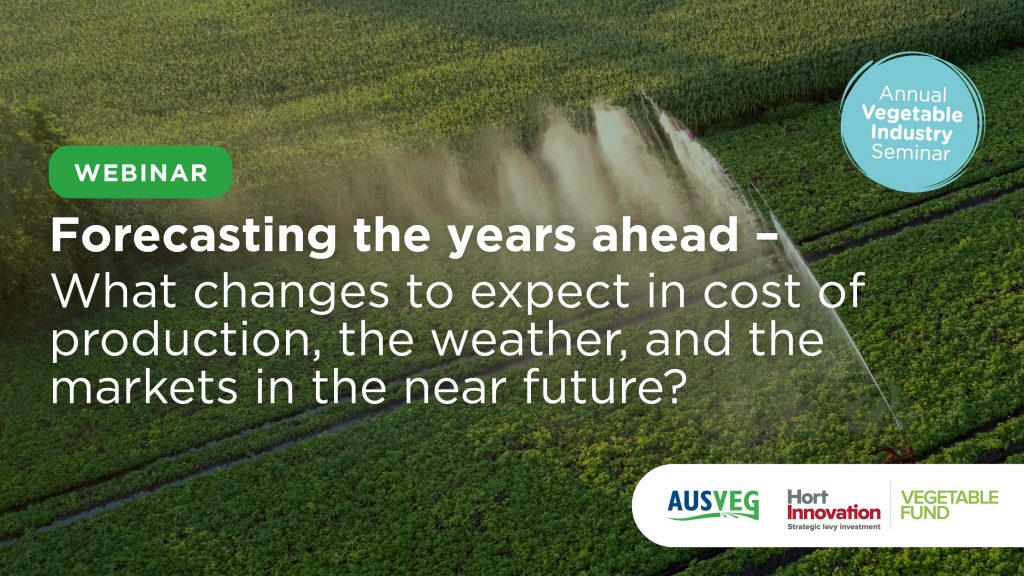 Annual Vegetable Industry Seminar

WEBINAR

Forecasting the years ahead – What changes to expect in cost of production, the weather, and the markets in the near future?

AUSVEG

Hort Innovation
Strategic levy investment

VEGETABLE FUND